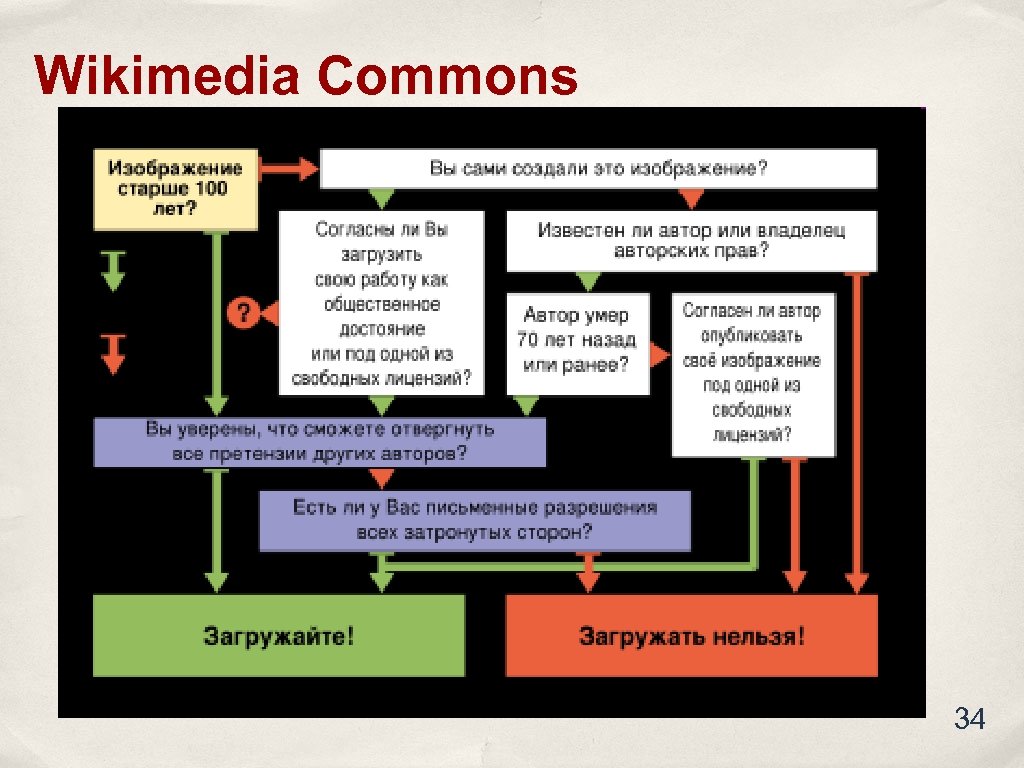 Wikimedia Commons

Изображение старше 100 лет?

Вы сами создали это изображение?

Согласны ли Вы загрузить свою работу как общественное достояние или под одной из свободных лицензий?

Известен ли автор или владелец авторских прав?

?

Автор умер 70 лет назад или ранее?

Согласен ли автор опубликовать своё изображение под одной из свободных лицензий?

Вы уверены, что сможете отвергнуть все претензии других авторов?

Есть ли у Вас письменные разрешения всех затронутых сторон?

Загружайте!

Загружать нельзя!

34